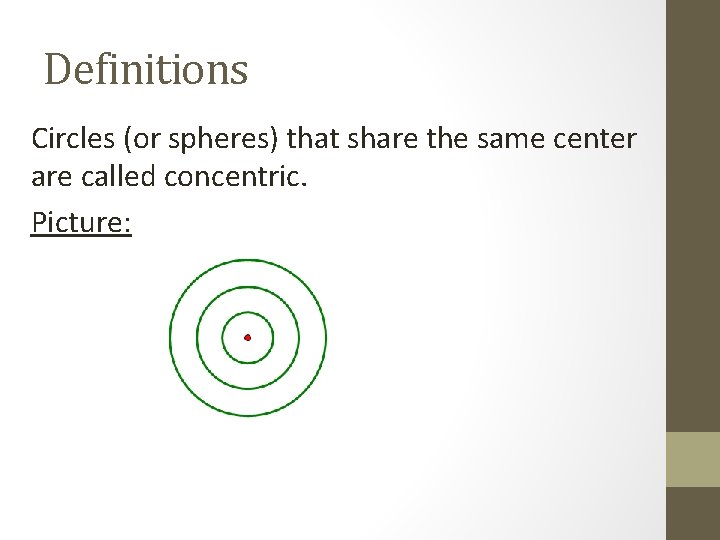 Definitions

Circles (or spheres) that share the same center are called concentric.

Picture: